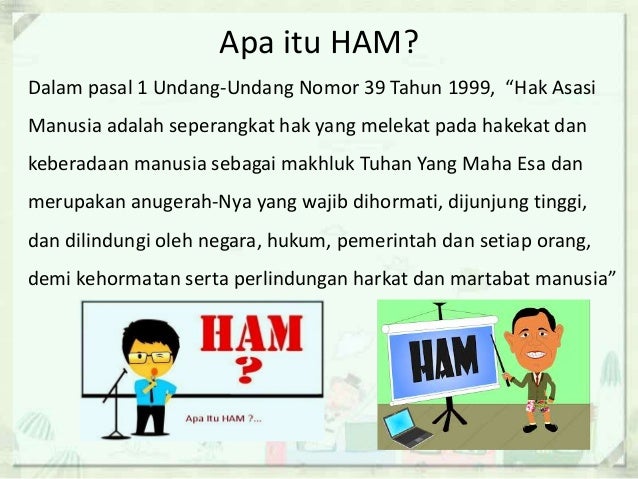 Apa itu HAM?

Dalam pasal 1 Undang-Undang Nomor 39 Tahun 1999, “Hak Asasi Manusia adalah seperangkat hak yang melekat pada hakekat dan keberadaan manusia sebagai makhluk Tuhan Yang Maha Esa dan merupakan anugerah-Nya yang wajib dihormati, dijunjung tinggi, dan dilindungi oleh negara, hukum, pemerintah dan setiap orang, demi kehormatan serta perlindungan harkat dan martabat manusia”

HAM
?
Apa Itu HAM ?...

HAM